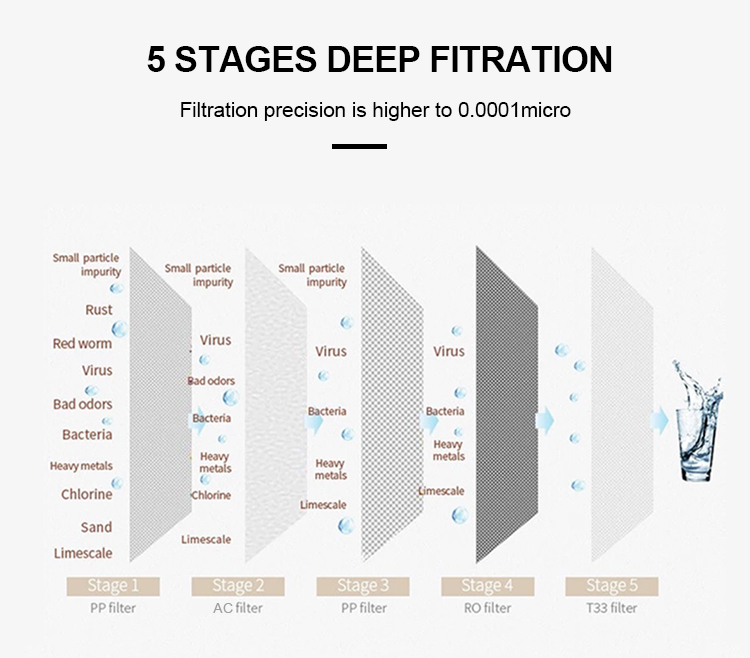 5 STAGES DEEP FITRATION

Filtration precision is higher to 0.0001micro

Small particle impurity
Rust
Red worm
Virus
Bad odors
Bacteria
Heavy metals
Chlorine
Sand
Limescale

Small particle impurity
Virus
Bad odors
Bacteria
Heavy metals
Chlorine
Limescale

Small particle impurity
Virus
Bacteria
Heavy metals
Limescale

Virus
Bacteria
Heavy metals
Limescale

Stage 1
PP filter

Stage 2
AC filter

Stage 3
PP filter

Stage 4
RO filter

Stage 5
T33 filter